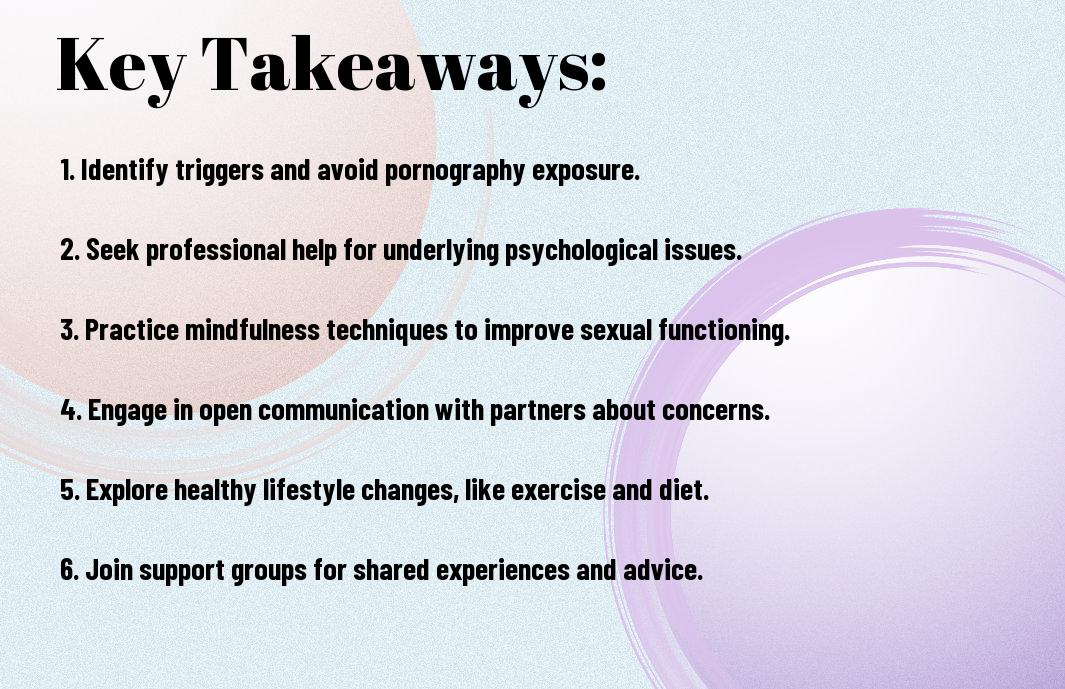 Key Takeaways:

1. Identify triggers and avoid pornography exposure.

2. Seek professional help for underlying psychological issues.

3. Practice mindfulness techniques to improve sexual functioning.

4. Engage in open communication with partners about concerns.

5. Explore healthy lifestyle changes, like exercise and diet.

6. Join support groups for shared experiences and advice.